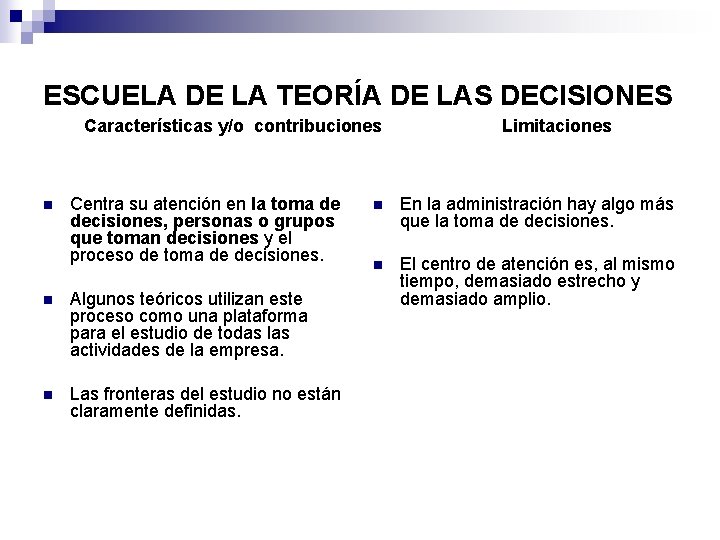 ESCUELA DE LA TEORÍA DE LAS DECISIONES

Características y/o contribuciones

- Centra su atención en la toma de decisiones, personas o grupos que toman decisiones y el proceso de toma de decisiones.
- Algunos teóricos utilizan este proceso como una plataforma para el estudio de todas las actividades de la empresa.
- Las fronteras del estudio no están claramente definidas.

Limitaciones

- En la administración hay algo más que la toma de decisiones.
- El centro de atención es, al mismo tiempo, demasiado estrecho y demasiado amplio.